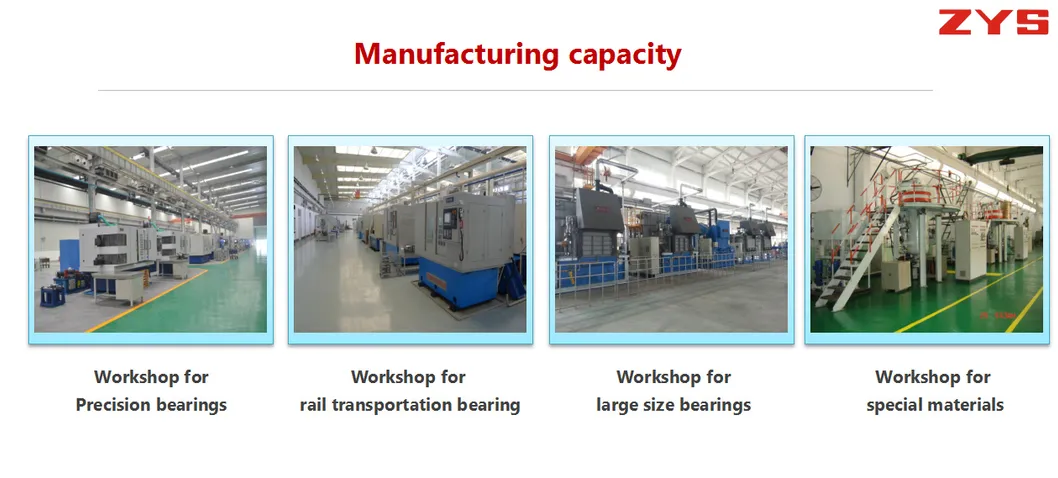 ZYS

Manufacturing capacity

Workshop for Precision bearings

Workshop for rail transportation bearing

Workshop for large size bearings

Workshop for special materials